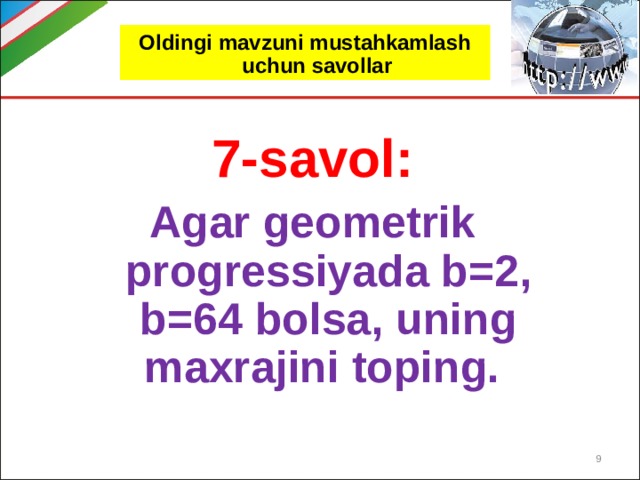 Oldingi mavzuni mustahkamlash uchun savollar

http://www

7-savol:

Agar geometrik progressiyada b=2, b=64 bolsa, uning maxrajini toping.

9